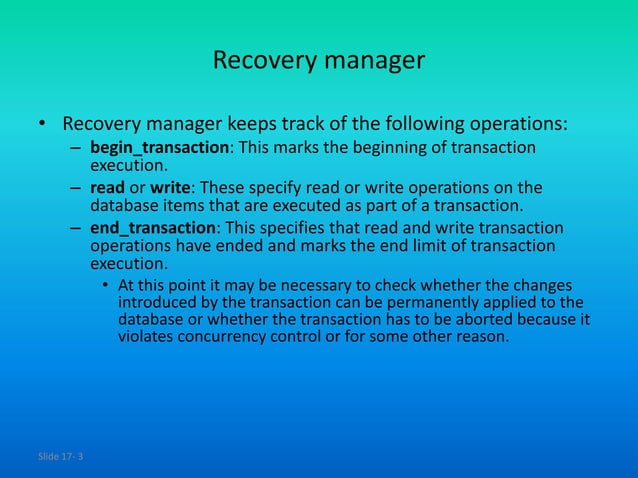 Recovery manager

• Recovery manager keeps track of the following operations:
– begin_transaction: This marks the beginning of transaction execution.
– read or write: These specify read or write operations on the database items that are executed as part of a transaction.
– end_transaction: This specifies that read and write transaction operations have ended and marks the end limit of transaction execution.
• At this point it may be necessary to check whether the changes introduced by the transaction can be permanently applied to the database or whether the transaction has to be aborted because it violates concurrency control or for some other reason.

Slide 17- 3